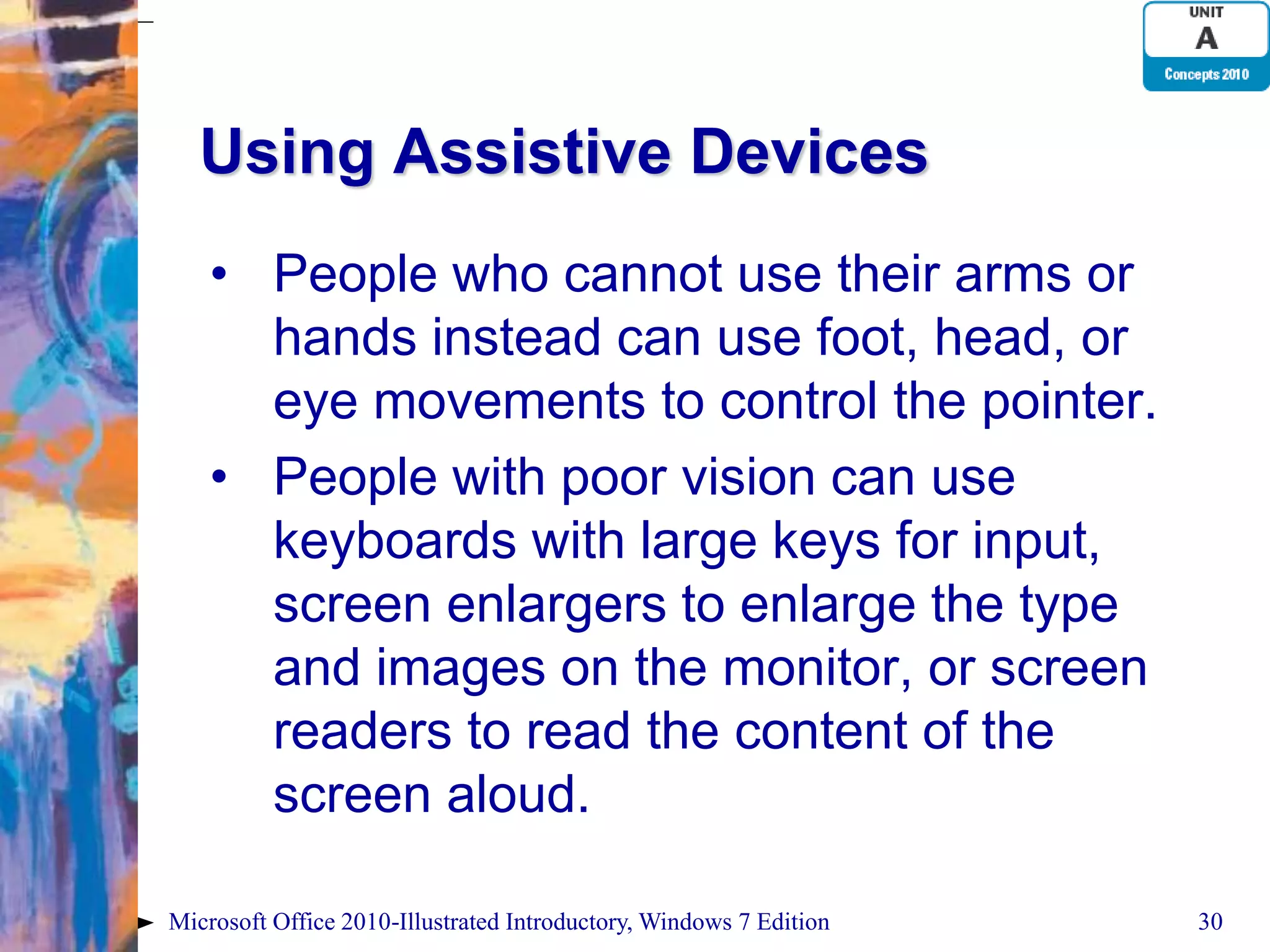 UNIT
A
Concepts 2010

Using Assistive Devices

• People who cannot use their arms or hands instead can use foot, head, or eye movements to control the pointer.

• People with poor vision can use keyboards with large keys for input, screen enlargers to enlarge the type and images on the monitor, or screen readers to read the content of the screen aloud.

Microsoft Office 2010-Illustrated Introductory, Windows 7 Edition 30